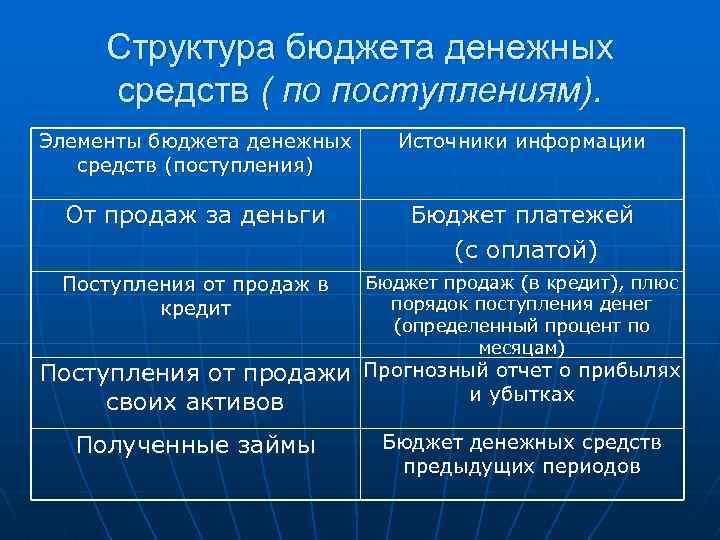 Структура бюджета денежных средств ( по поступлениям).

| Элементы бюджета денежных средств (поступления) | Источники информации |
|---|---|
| От продаж за деньги | Бюджет платежей (с оплатой) |
| Поступления от продаж в кредит | Бюджет продаж (в кредит), плюс порядок поступления денег (определенный процент по месяцам) |
| Поступления от продажи своих активов | Прогнозный отчет о прибылях и убытках |
| Полученные займы | Бюджет денежных средств предыдущих периодов |